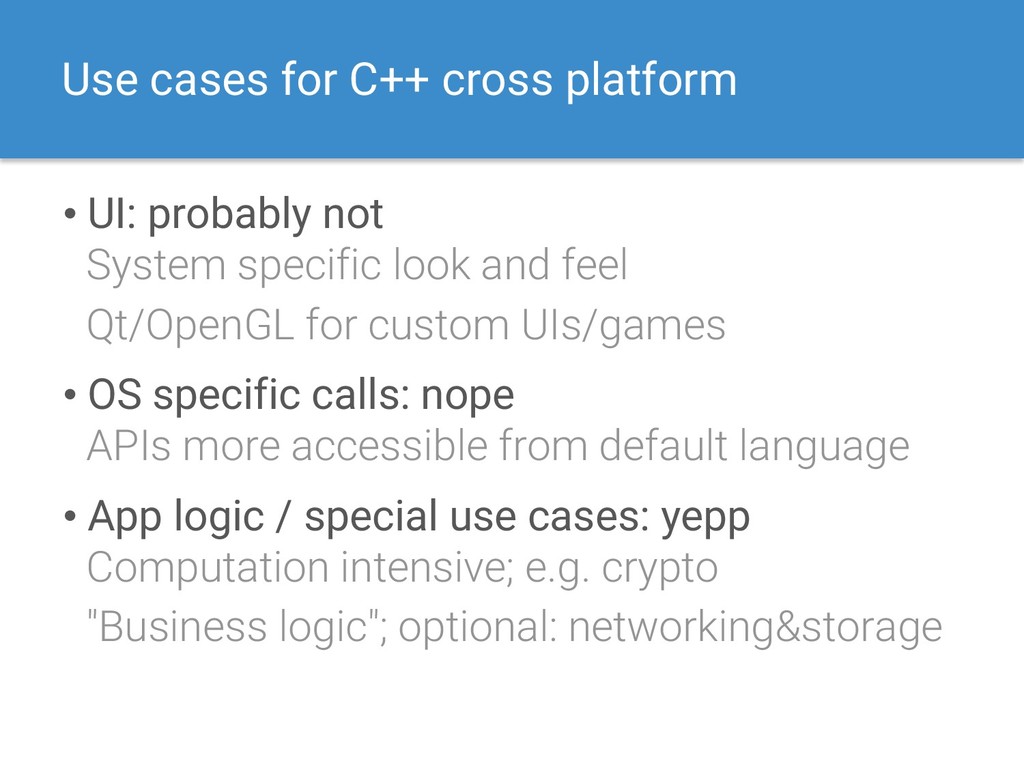 Use cases for C++ cross platform

• UI: probably not
System specific look and feel
Qt/OpenGL for custom UIs/games

• OS specific calls: nope
APIs more accessible from default language

• App logic / special use cases: yepp
Computation intensive; e.g. crypto
"Business logic"; optional: networking&storage